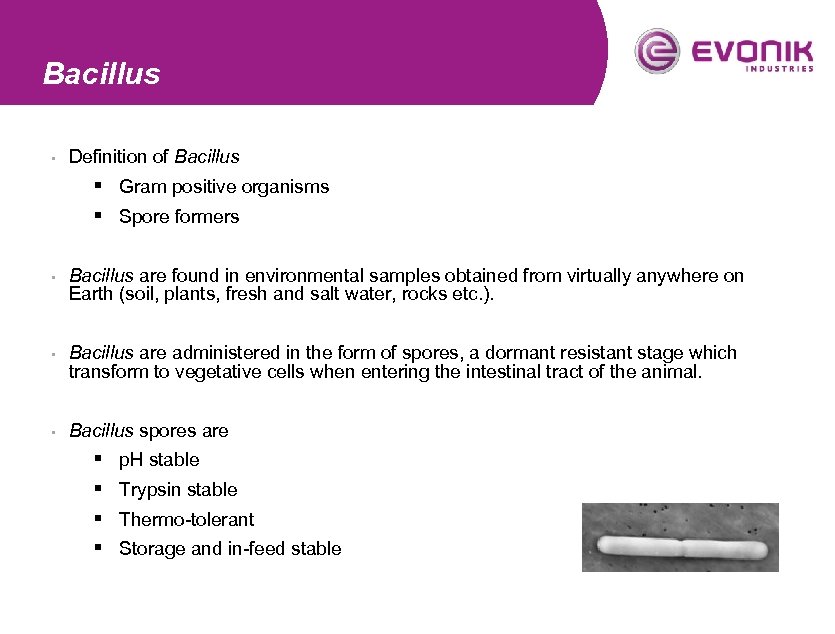 Bacillus

EVONIK
INDUSTRIES

- Definition of Bacillus
  - Gram positive organisms
  - Spore formers

- Bacillus are found in environmental samples obtained from virtually anywhere on Earth (soil, plants, fresh and salt water, rocks etc.).

- Bacillus are administered in the form of spores, a dormant resistant stage which transform to vegetative cells when entering the intestinal tract of the animal.

- Bacillus spores are
  - pH stable
  - Trypsin stable
  - Thermo-tolerant
  - Storage and in-feed stable